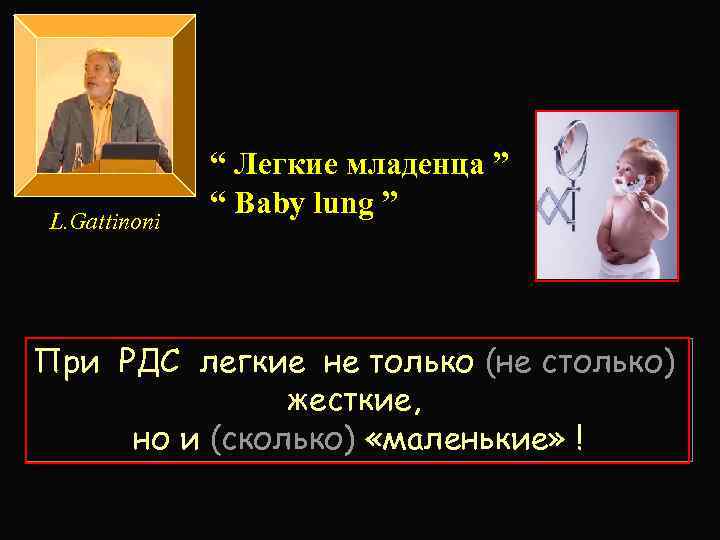 L.Gattinoni

“ Легкие младенца ”
“ Baby lung ”

При РДС легкие не только (не столько) жесткие,
но и (сколько) «маленькие» !